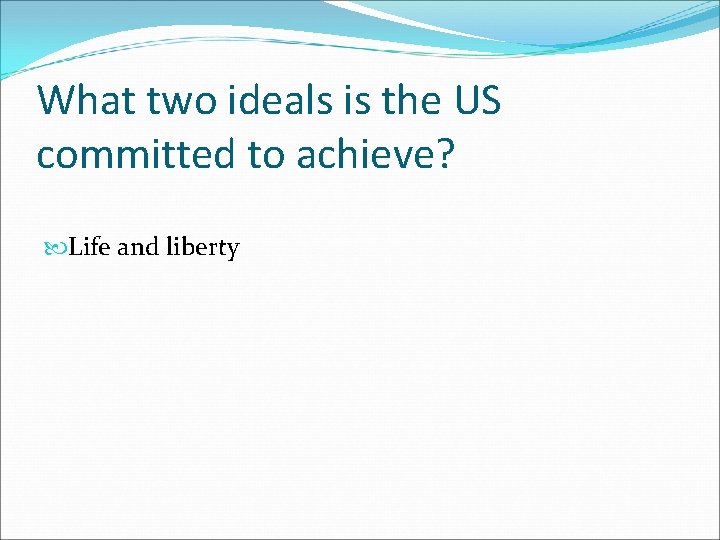 What two ideals is the US committed to achieve?

Life and liberty